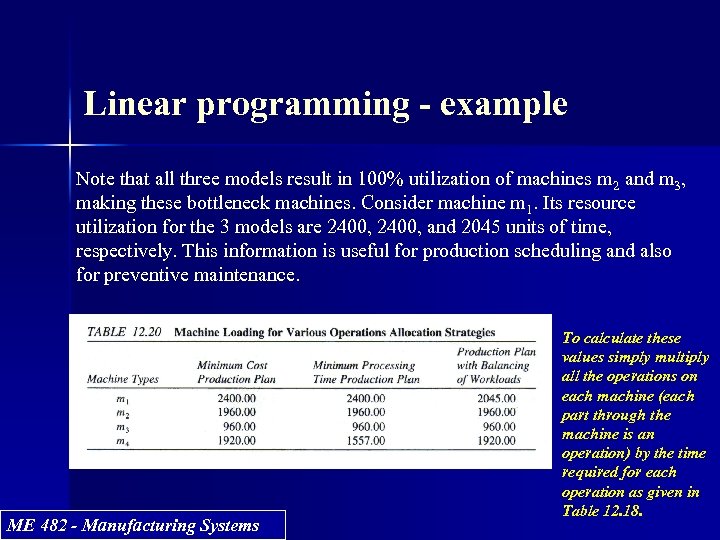 Linear programming - example

Note that all three models result in 100% utilization of machines $m_2$ and $m_3$, making these bottleneck machines. Consider machine $m_1$. Its resource utilization for the 3 models are 2400, 2400, and 2045 units of time, respectively. This information is useful for production scheduling and also for preventive maintenance.

TABLE 12.20 Machine Loading for Various Operations Allocation Strategies

| Machine Types | Minimum Cost Production Plan | Minimum Processing Time Production Plan | Production Plan with Balancing of Workloads |
|---|---|---|---|
| $m_1$ | 2400.00 | 2400.00 | 2045.00 |
| $m_2$ | 1960.00 | 1960.00 | 1960.00 |
| $m_3$ | 960.00 | 960.00 | 960.00 |
| $m_4$ | 1920.00 | 1557.00 | 1920.00 |

To calculate these values simply multiply all the operations on each machine (each part through the machine is an operation) by the time required for each operation as given in Table 12.18.

ME 482 - Manufacturing Systems